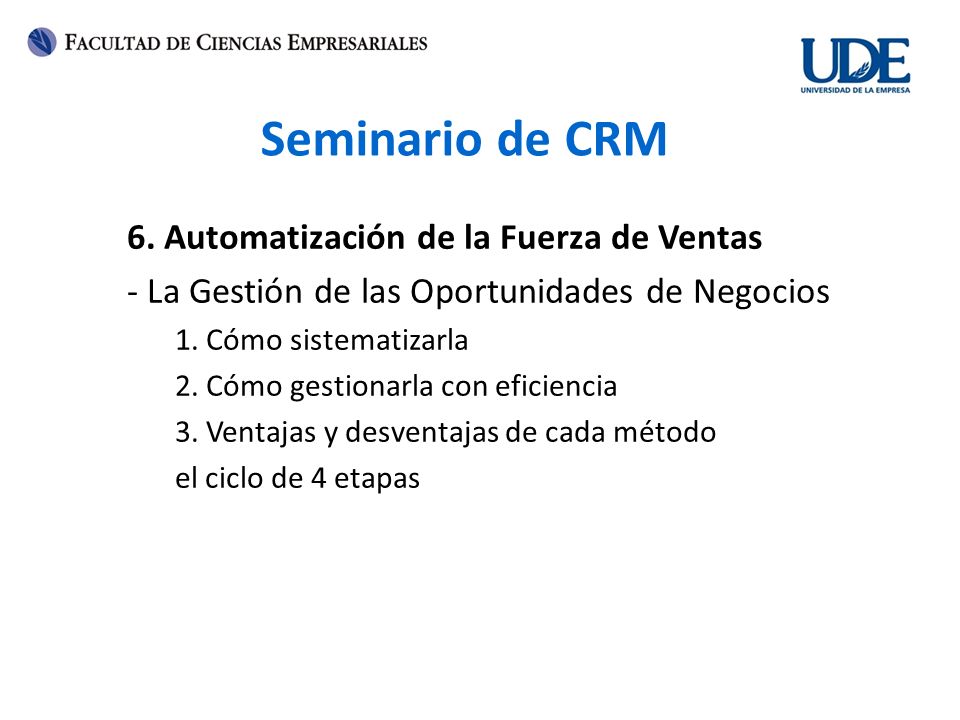 FACULTAD DE CIENCIAS EMPRESARIALES

UDE
UNIVERSIDAD DE LA EMPRESA

Seminario de CRM

6. Automatización de la Fuerza de Ventas

- La Gestión de las Oportunidades de Negocios

1. Cómo sistematizarla

2. Cómo gestionarla con eficiencia

3. Ventajas y desventajas de cada método

el ciclo de 4 etapas